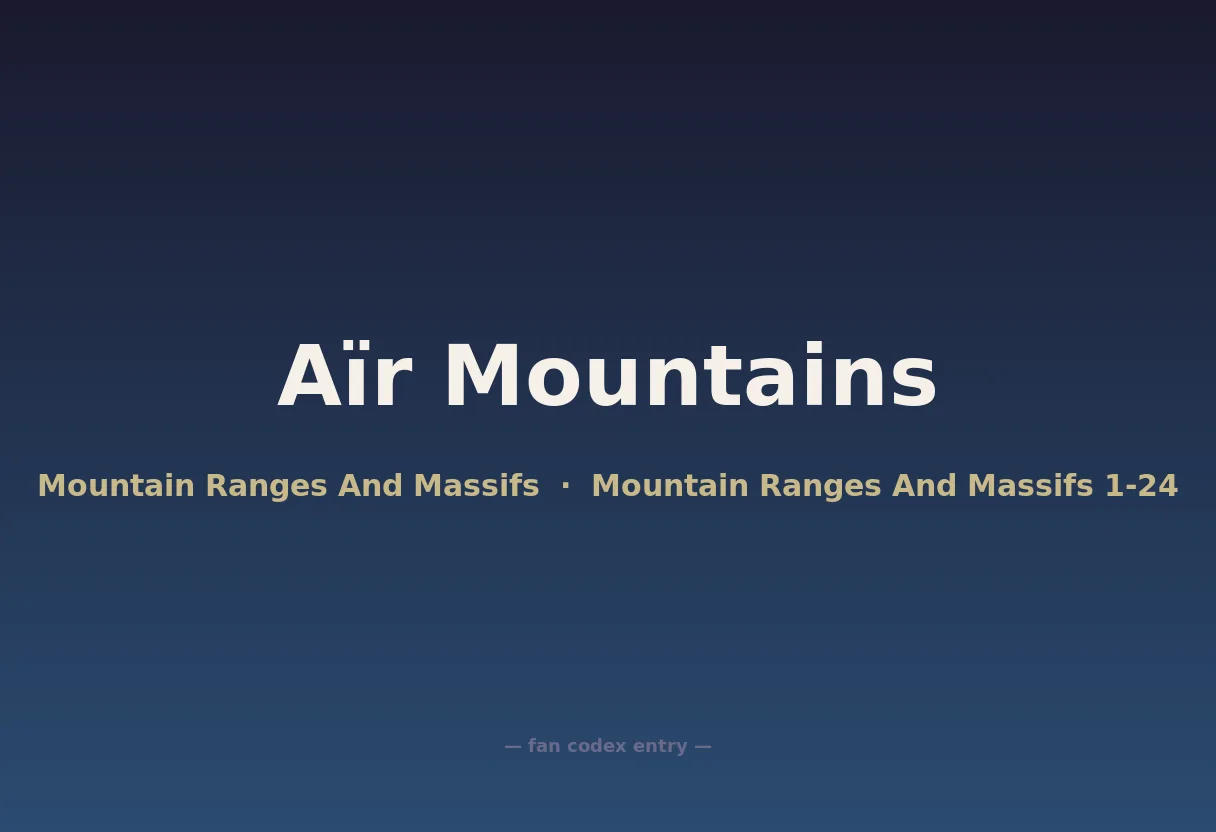 Aïr Mountains

Mountain Ranges And Massifs · Mountain Ranges And Massifs 1-24

— fan codex entry —